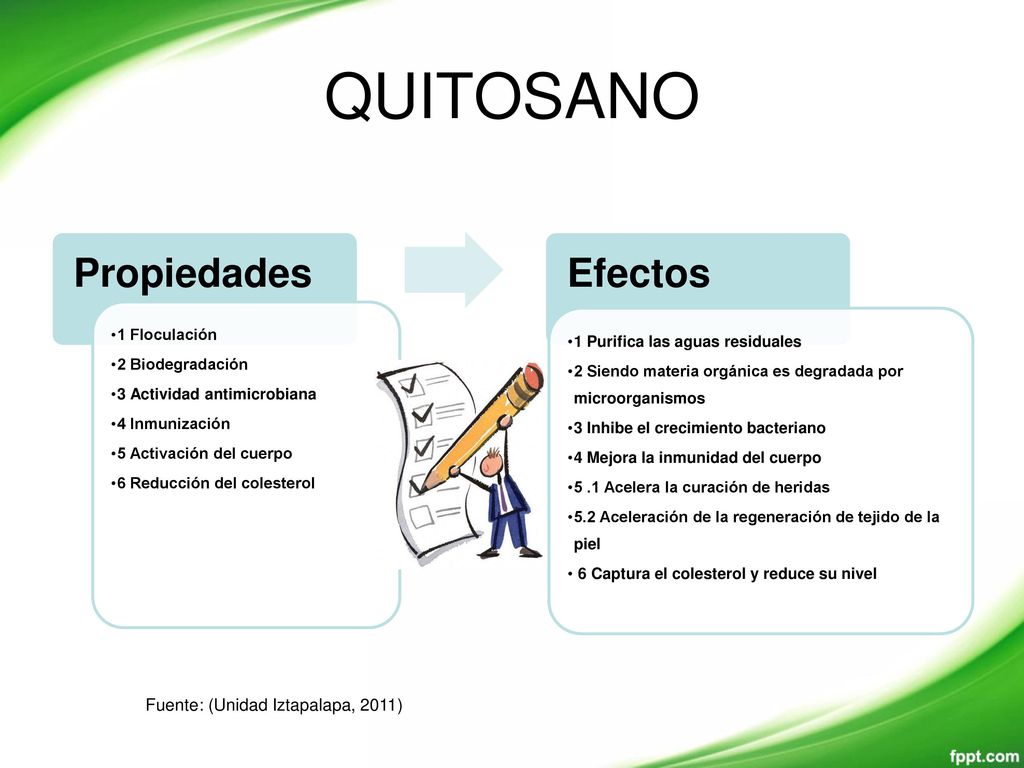 QUITOSANO

Propiedades

•1 Floculación
•2 Biodegradación
•3 Actividad antimicrobiana
•4 Inmunización
•5 Activación del cuerpo
•6 Reducción del colesterol

Efectos

•1 Purifica las aguas residuales
•2 Siendo materia orgánica es degradada por microorganismos
•3 Inhibe el crecimiento bacteriano
•4 Mejora la inmunidad del cuerpo
•5 .1 Acelera la curación de heridas
•5.2 Aceleración de la regeneración de tejido de la piel
• 6 Captura el colesterol y reduce su nivel

Fuente: (Unidad Iztapalapa, 2011)

fppt.com